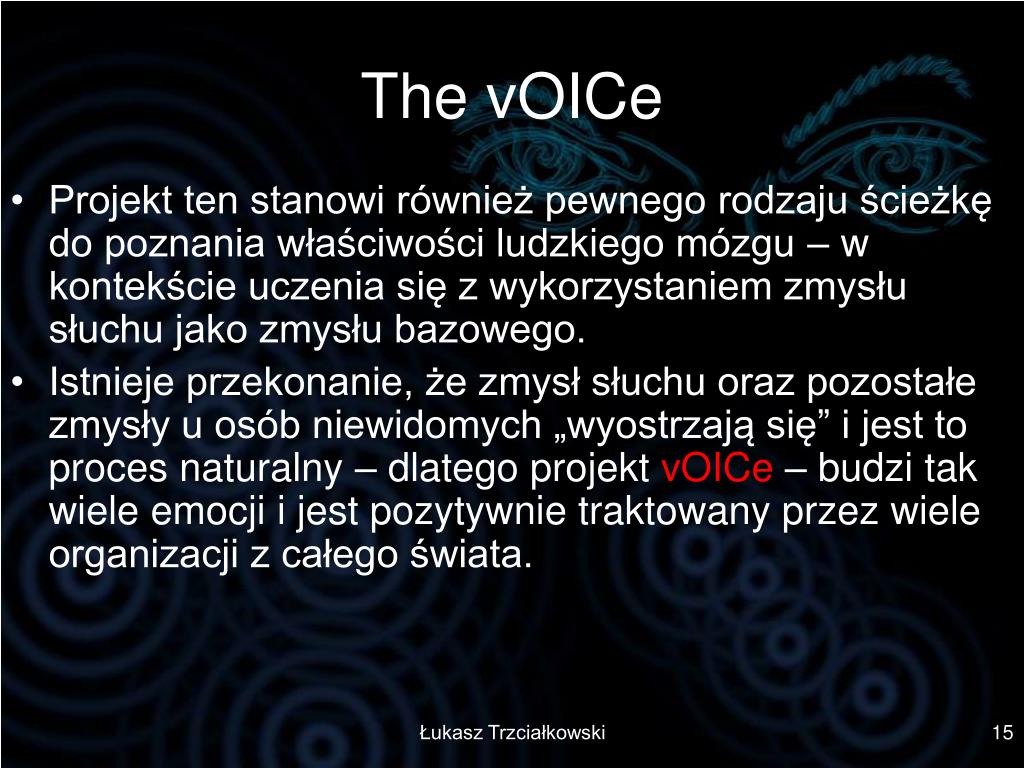 The vOICe

• Projekt ten stanowi również pewnego rodzaju ścieżkę do poznania właściwości ludzkiego mózgu – w kontekście uczenia się z wykorzystaniem zmysłu słuchu jako zmysłu bazowego.
• Istnieje przekonanie, że zmysł słuchu oraz pozostałe zmysły u osób niewidomych „wyostrzają się” i jest to proces naturalny – dlatego projekt vOICe – budzi tak wiele emocji i jest pozytywnie traktowany przez wiele organizacji z całego świata.

Łukasz Trzciałkowski

15